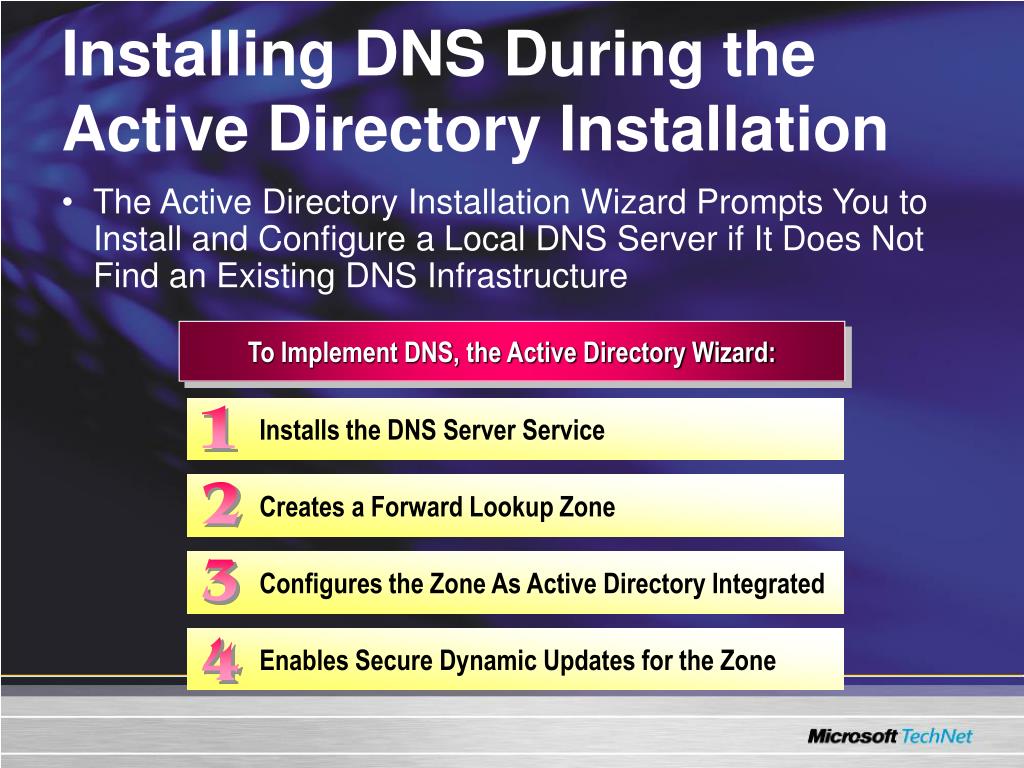 Installing DNS During the Active Directory Installation

• The Active Directory Installation Wizard Prompts You to Install and Configure a Local DNS Server if It Does Not Find an Existing DNS Infrastructure

To Implement DNS, the Active Directory Wizard:

1 Installs the DNS Server Service

2 Creates a Forward Lookup Zone

3 Configures the Zone As Active Directory Integrated

4 Enables Secure Dynamic Updates for the Zone

Microsoft TechNet